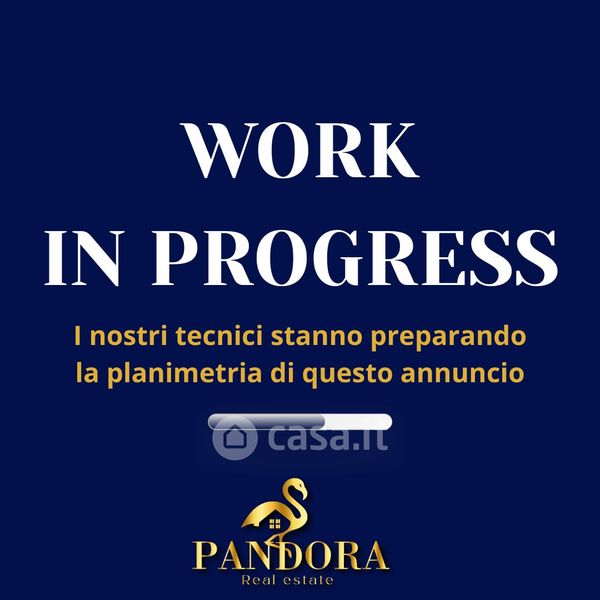 WORK
IN PROGRESS

I nostri tecnici stanno preparando la planimetria di questo annuncio

casa.it

PANDORA
Real estate